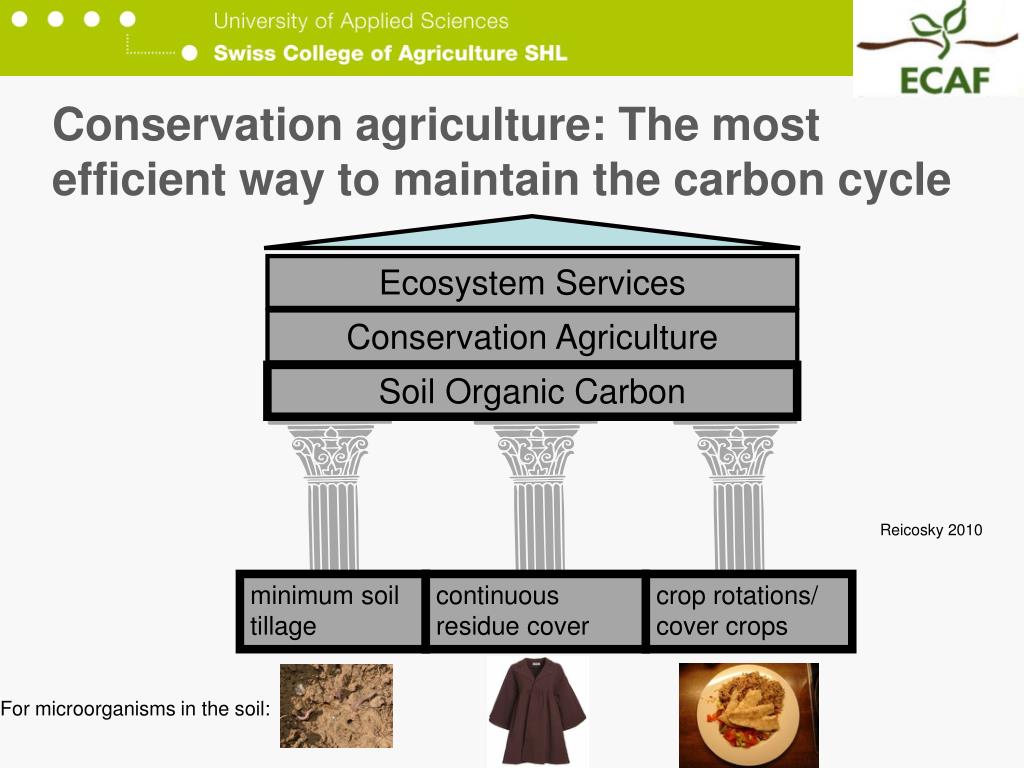 University of Applied Sciences
Swiss College of Agriculture SHL

ECAF

Conservation agriculture: The most efficient way to maintain the carbon cycle

Ecosystem Services
Conservation Agriculture
Soil Organic Carbon

Reicosky 2010

minimum soil tillage
continuous residue cover
crop rotations/ cover crops

For microorganisms in the soil: